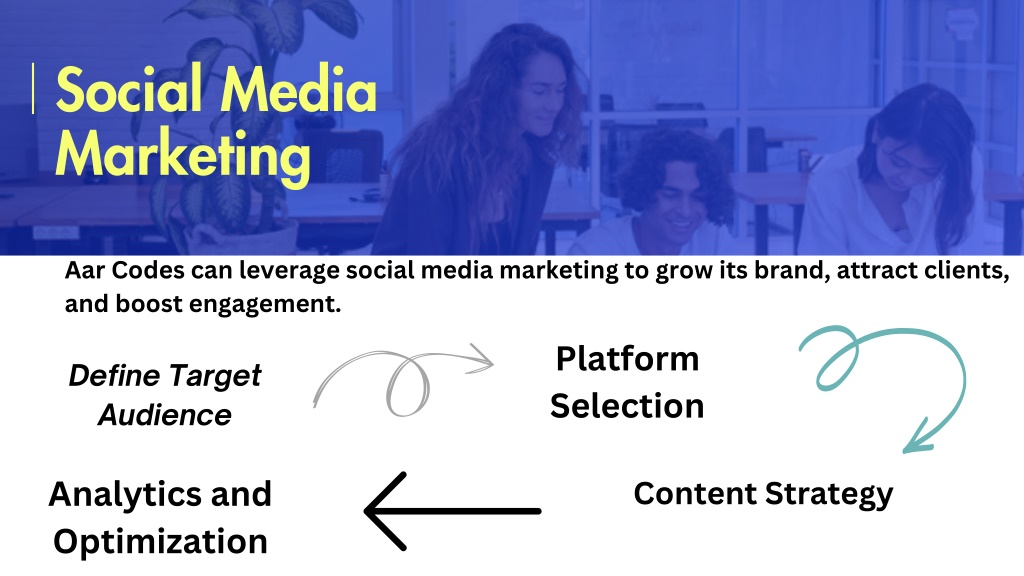 Social Media Marketing

Aar Codes can leverage social media marketing to grow its brand, attract clients, and boost engagement.

Define Target Audience

Platform Selection

Content Strategy

Analytics and Optimization